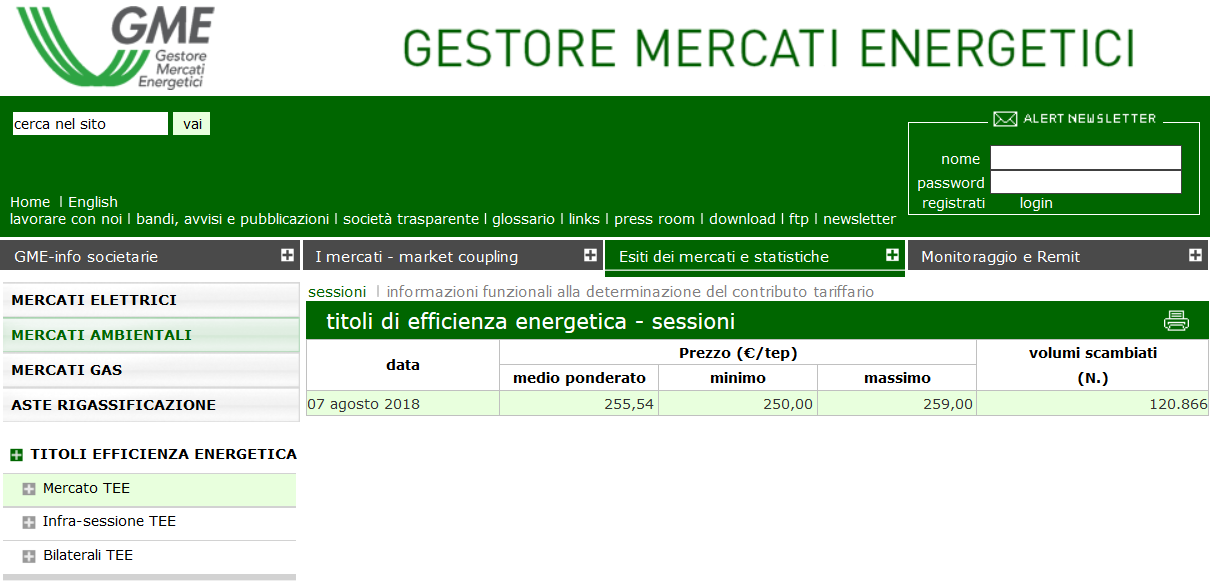 GME
Gestore Mercati Energetici

GESTORE MERCATI ENERGETICI

cerca nel sito vai

ALERT NEWSLETTER
nome
password
registrati login

Home | English
lavorare con noi | bandi, avvisi e pubblicazioni | società trasparente | glossario | links | press room | download | ftp | newsletter

GME-info societarie
I mercati - market coupling
Esiti dei mercati e statistiche
Monitoraggio e Remit

MERCATI ELETTRICI
MERCATI AMBIENTALI
MERCATI GAS
ASTE RIGASSIFICAZIONE

TITOLI EFFICIENZA ENERGETICA
Mercato TEE
Infra-sessione TEE
Bilaterali TEE

sessioni | informazioni funzionali alla determinazione del contributo tariffario

titoli di efficienza energetica - sessioni

| data | Prezzo (€/tep) medio ponderato | Prezzo (€/tep) minimo | Prezzo (€/tep) massimo | volumi scambiati (N.) |
|---|---|---|---|---|
| 07 agosto 2018 | 255,54 | 250,00 | 259,00 | 120.866 |